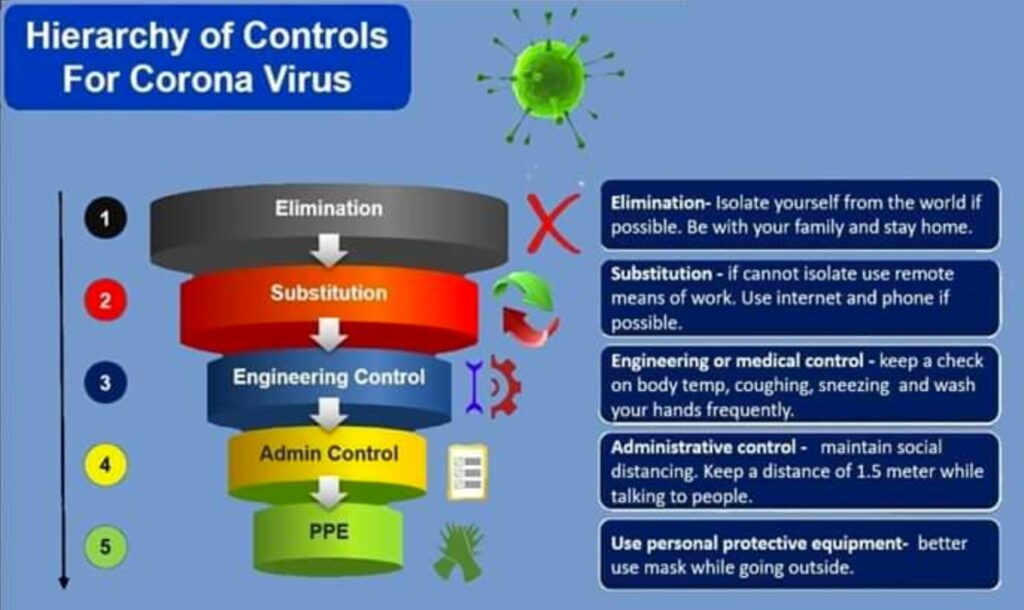 Hierarchy of Controls For Corona Virus

1
Elimination

2
Substitution

3
Engineering Control

4
Admin Control

5
PPE

Elimination- Isolate yourself from the world if possible. Be with your family and stay home.

Substitution - if cannot isolate use remote means of work. Use internet and phone if possible.

Engineering or medical control - keep a check on body temp, coughing, sneezing and wash your hands frequently.

Administrative control - maintain social distancing. Keep a distance of 1.5 meter while talking to people.

Use personal protective equipment- better use mask while going outside.